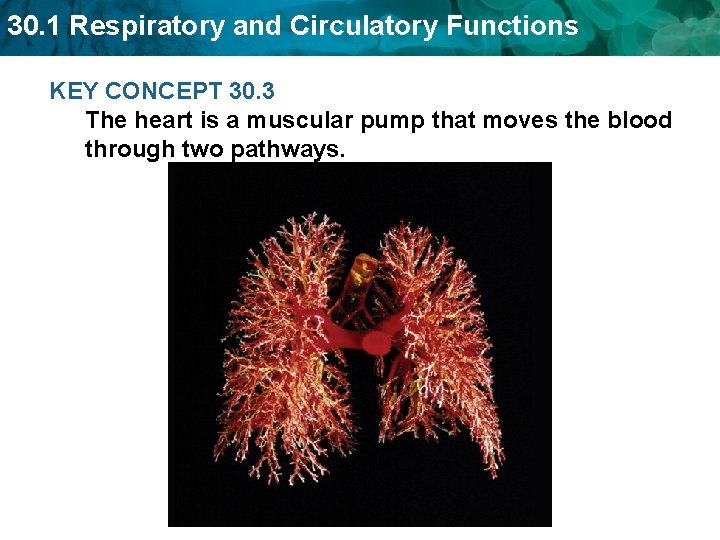 30.1 Respiratory and Circulatory Functions

KEY CONCEPT 30.3

The heart is a muscular pump that moves the blood through two pathways.